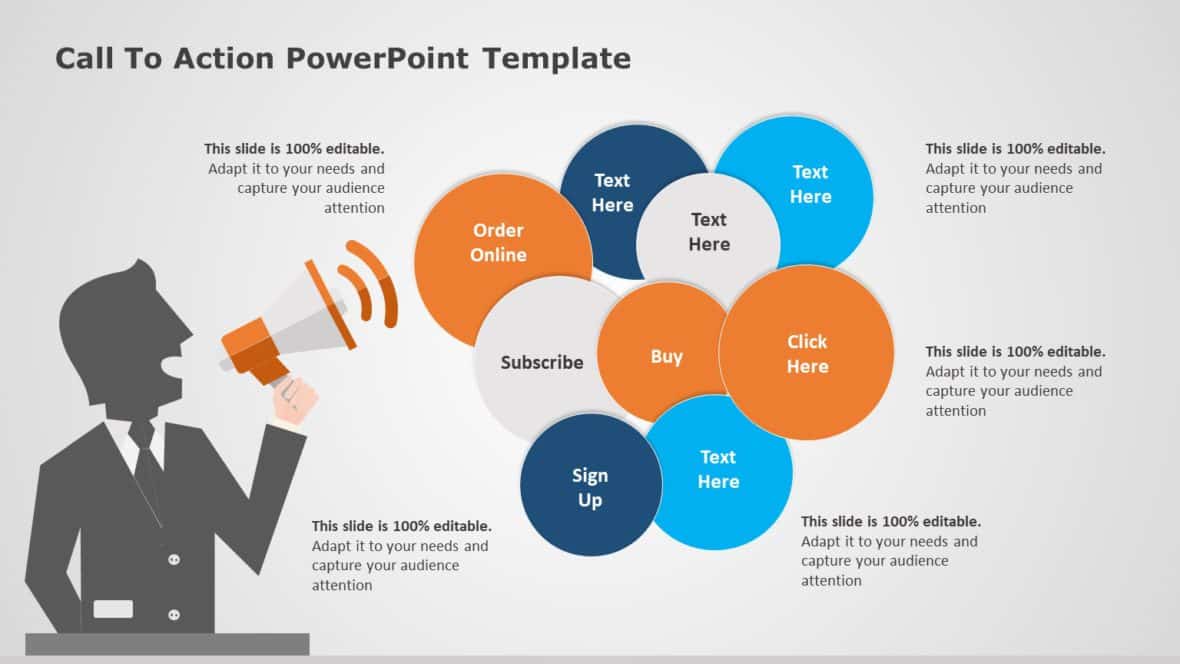 Call To Action PowerPoint Template

This slide is 100% editable. Adapt it to your needs and capture your audience attention

Order Online

Text Here

Text Here

Text Here

This slide is 100% editable. Adapt it to your needs and capture your audience attention

Subscribe

Buy

Click Here

This slide is 100% editable. Adapt it to your needs and capture your audience attention

Sign Up

Text Here

This slide is 100% editable. Adapt it to your needs and capture your audience attention

This slide is 100% editable. Adapt it to your needs and capture your audience attention